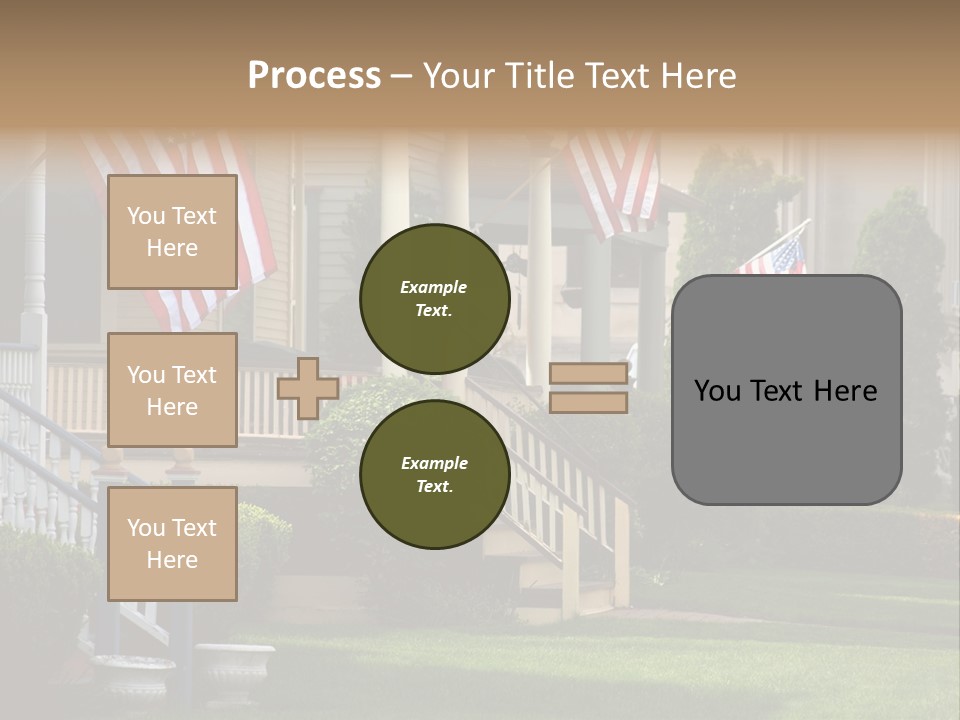 Process – Your Title Text Here

You Text Here

You Text Here

You Text Here

Example Text.

Example Text.

You Text Here